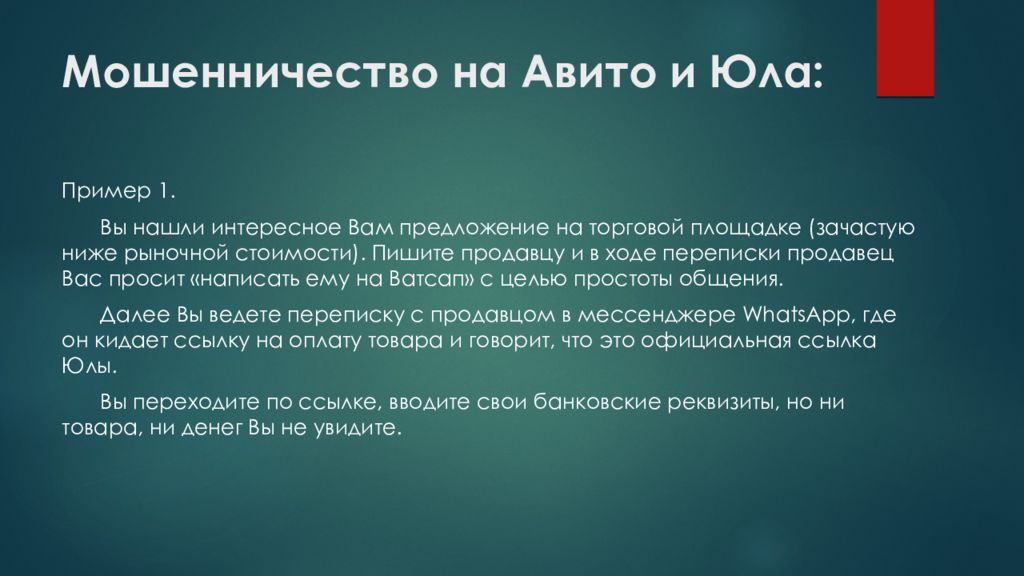 Мошенничество на Авито и Юла:

Пример 1.

Вы нашли интересное Вам предложение на торговой площадке (зачастую ниже рыночной стоимости). Пишите продавцу и в ходе переписки продавец Вас просит «написать ему на Ватсап» с целью простоты общения.

Далее Вы ведете переписку с продавцом в мессенджере WhatsApp, где он кидает ссылку на оплату товара и говорит, что это официальная ссылка Юлы.

Вы переходите по ссылке, вводите свои банковские реквизиты, но ни товара, ни денег Вы не увидите.